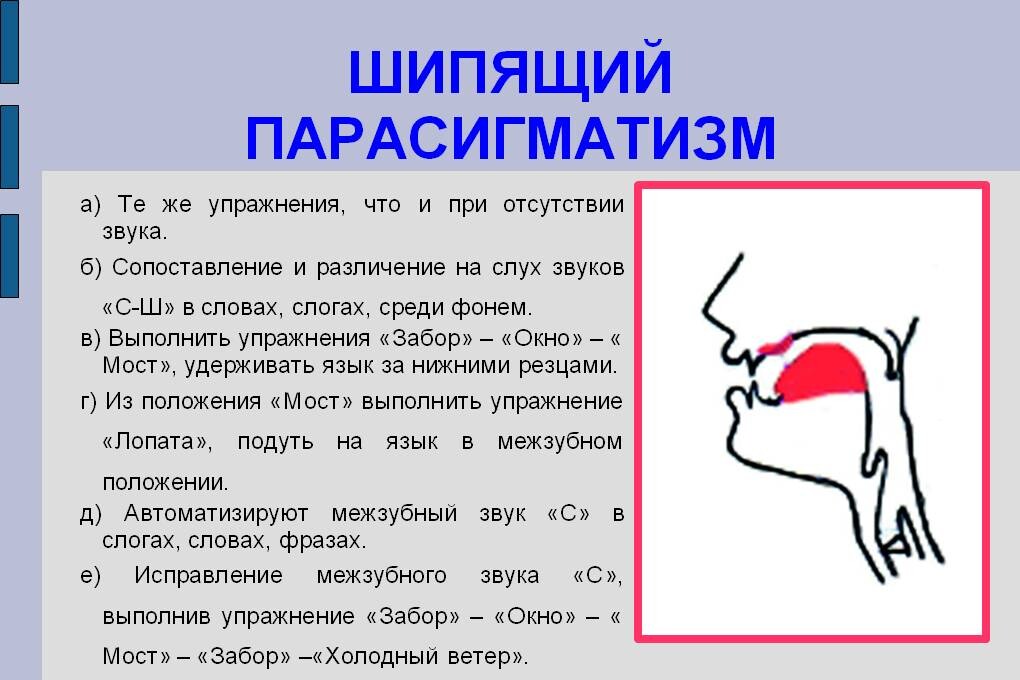 ШИПЯЩИЙ ПАРАСИГМАТИЗМ

а) Те же упражнения, что и при отсутствии звука.

б) Сопоставление и различение на слух звуков «С-Ш» в словах, слогах, среди фонем.

в) Выполнить упражнения «Забор» – «Окно» – « Мост», удерживать язык за нижними резцами.

г) Из положения «Мост» выполнить упражнение «Лопата», подуть на язык в межзубном положении.

д) Автоматизируют межзубный звук «С» в слогах, словах, фразах.

е) Исправление межзубного звука «С», выполнив упражнение «Забор» – «Окно» – « Мост» – «Забор» –«Холодный ветер».